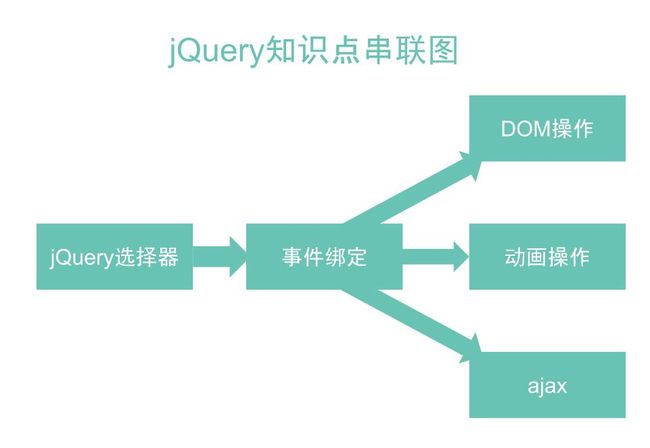 jQuery知识点串联图

jQuery选择器

事件绑定

DOM操作

动画操作

ajax